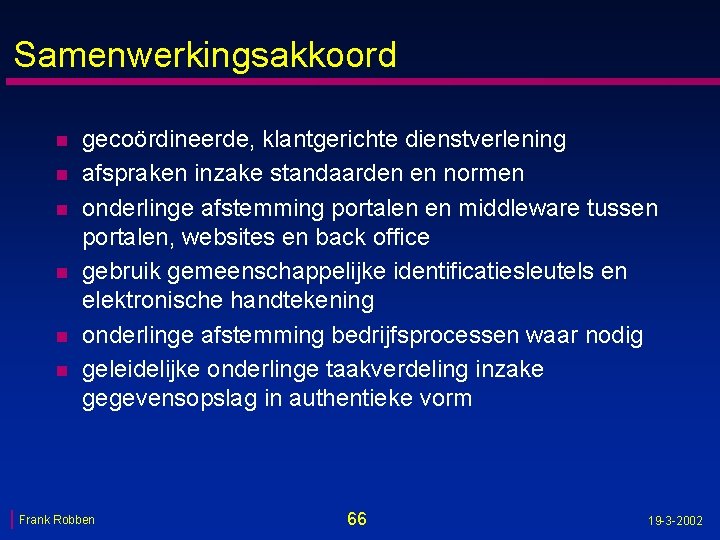 Samenwerkingsakkoord

- gecoördineerde, klantgerichte dienstverlening
- afspraken inzake standaarden en normen
- onderlinge afstemming portalen en middleware tussen portalen, websites en back office
- gebruik gemeenschappelijke identificatiesleutels en elektronische handtekening
- onderlinge afstemming bedrijfsprocessen waar nodig
- geleidelijke onderlinge taakverdeling inzake gegevensopslag in authentieke vorm

Frank Robben
66
19-3-2002